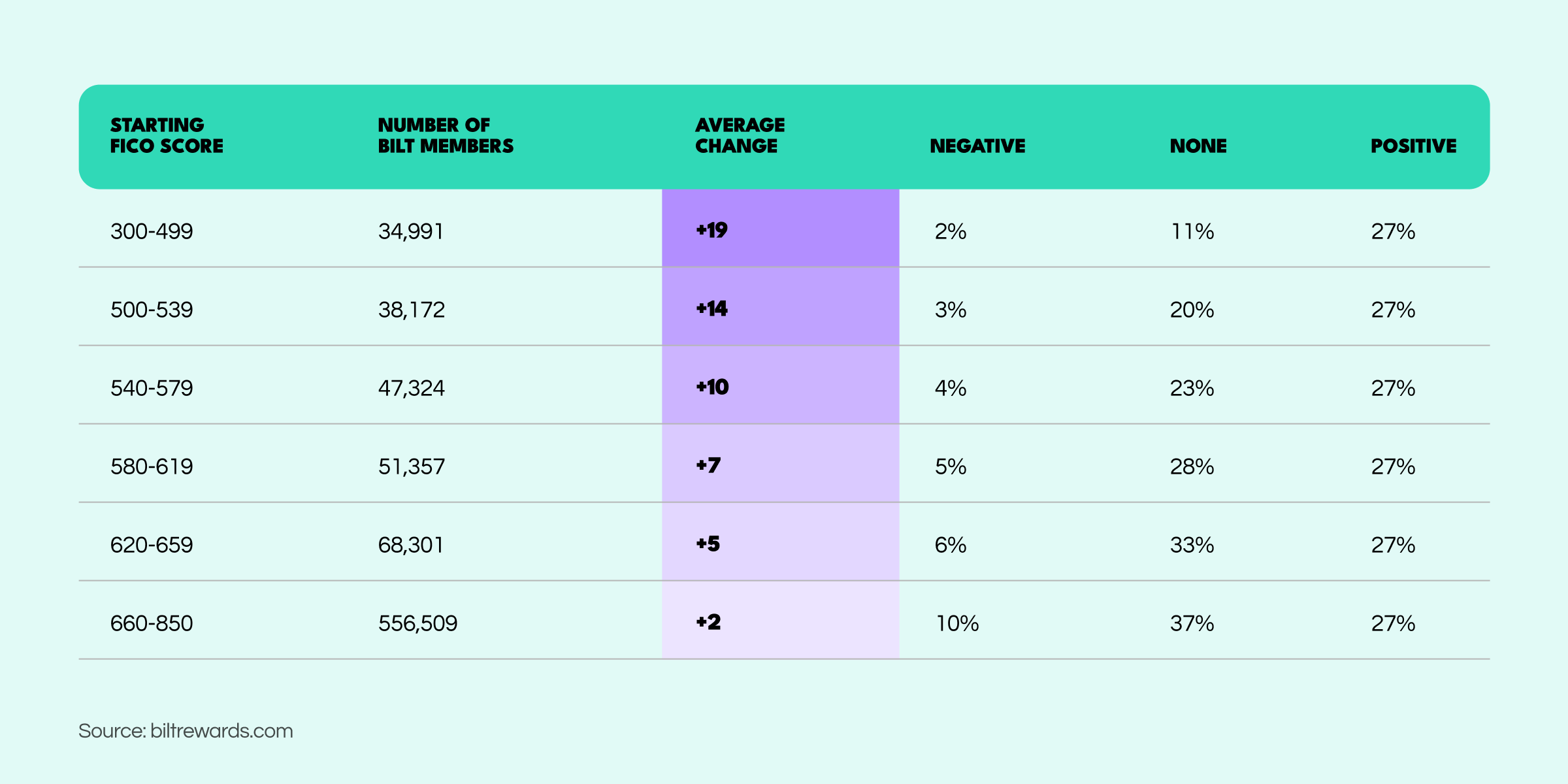 | STARTING FICO SCORE | NUMBER OF BILT MEMBERS | AVERAGE CHANGE | NEGATIVE | NONE | POSITIVE |
|---|---|---|---|---|---|
| 300-499 | 34,991 | +19 | 2% | 11% | 27% |
| 500-539 | 38,172 | +14 | 3% | 20% | 27% |
| 540-579 | 47,324 | +10 | 4% | 23% | 27% |
| 580-619 | 51,357 | +7 | 5% | 28% | 27% |
| 620-659 | 68,301 | +5 | 6% | 33% | 27% |
| 660-850 | 556,509 | +2 | 10% | 37% | 27% |

Source: biltrewards.com